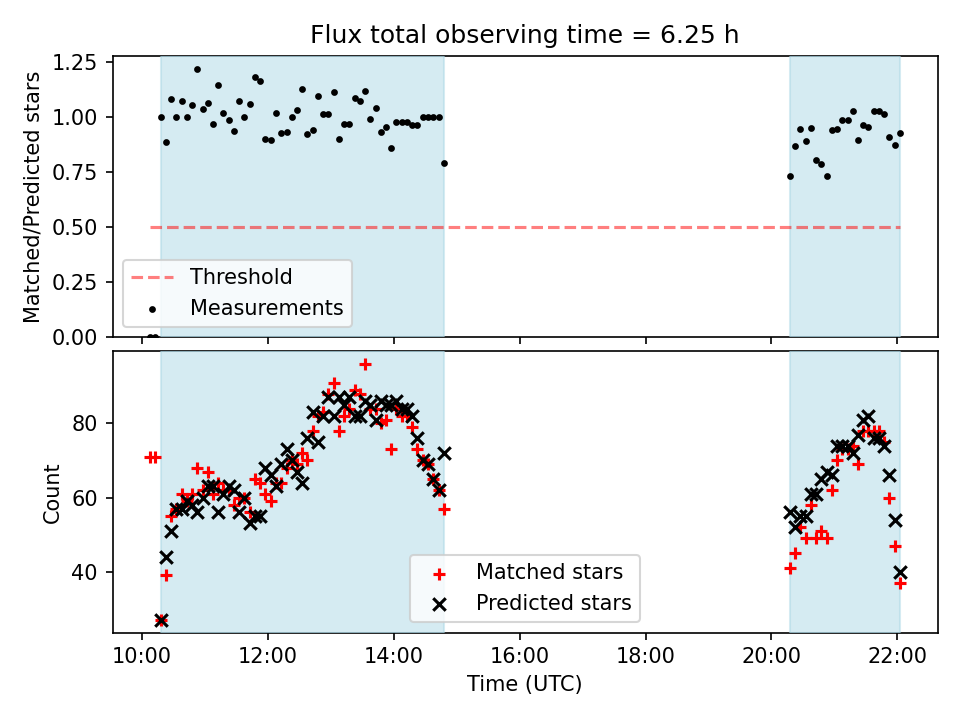 Flux total observing time = 6.25 h

Matched/Predicted stars

1.25
1.00
0.75
0.50
0.25
0.00

Threshold
Measurements

Count

80
60
40

Matched stars
Predicted stars

10:00
12:00
14:00
16:00
18:00
20:00
22:00

Time (UTC)